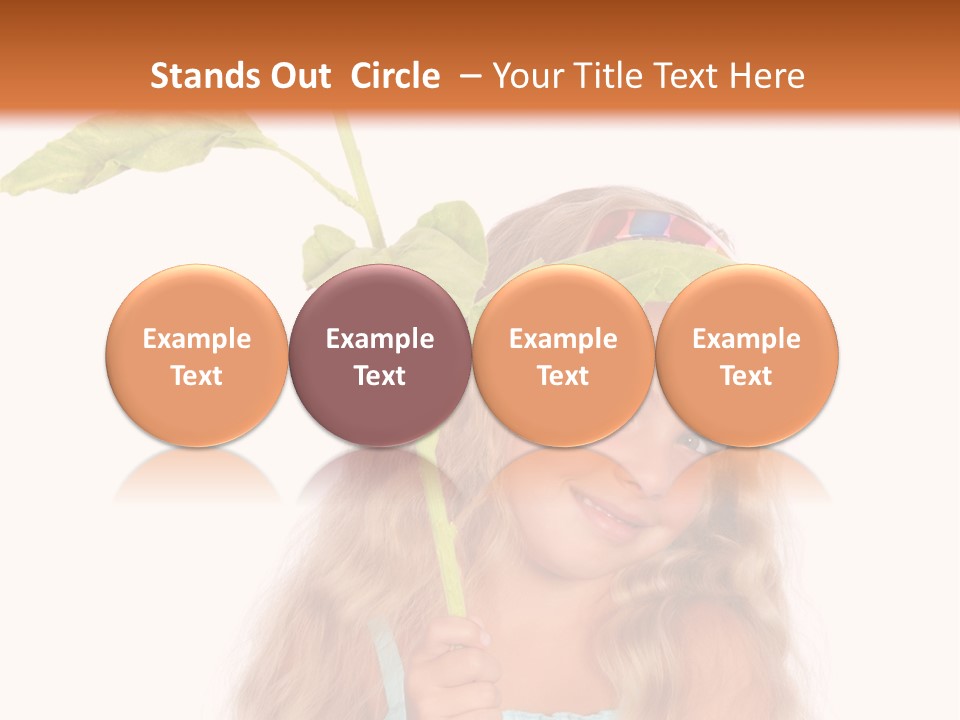 Stands Out Circle – Your Title Text Here

Example Text

Example Text

Example Text

Example Text